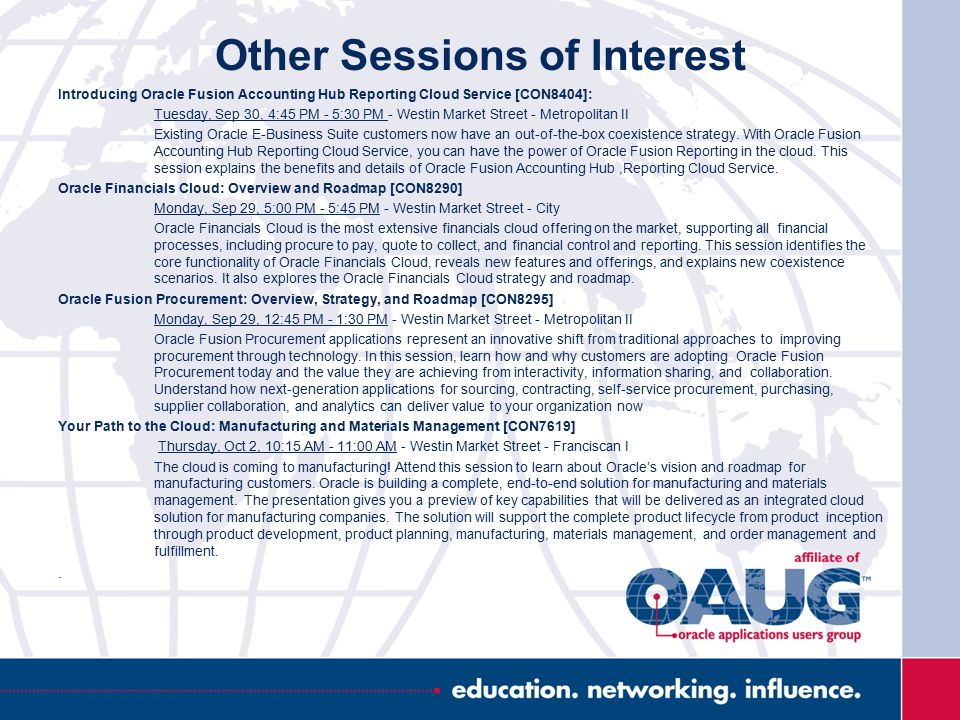 Other Sessions of Interest

Introducing Oracle Fusion Accounting Hub Reporting Cloud Service [CON8404]:

Tuesday, Sep 30, 4:45 PM - 5:30 PM - Westin Market Street - Metropolitan II

Existing Oracle E-Business Suite customers now have an out-of-the-box coexistence strategy. With Oracle Fusion Accounting Hub Reporting Cloud Service, you can have the power of Oracle Fusion Reporting in the cloud. This session explains the benefits and details of Oracle Fusion Accounting Hub ,Reporting Cloud Service.

Oracle Financials Cloud: Overview and Roadmap [CON8290]

Monday, Sep 29, 5:00 PM - 5:45 PM - Westin Market Street - City

Oracle Financials Cloud is the most extensive financials cloud offering on the market, supporting all financial processes, including procure to pay, quote to collect, and financial control and reporting. This session identifies the core functionality of Oracle Financials Cloud, reveals new features and offerings, and explains new coexistence scenarios. It also explores the Oracle Financials Cloud strategy and roadmap.

Oracle Fusion Procurement: Overview, Strategy, and Roadmap [CON8295]

Monday, Sep 29, 12:45 PM - 1:30 PM - Westin Market Street - Metropolitan II

Oracle Fusion Procurement applications represent an innovative shift from traditional approaches to improving procurement through technology. In this session, learn how and why customers are adopting Oracle Fusion Procurement today and the value they are achieving from interactivity, information sharing, and collaboration. Understand how next-generation applications for sourcing, contracting, self-service procurement, purchasing, supplier collaboration, and analytics can deliver value to your organization now

Your Path to the Cloud: Manufacturing and Materials Management [CON7619]

Thursday, Oct 2, 10:15 AM - 11:00 AM - Westin Market Street - Franciscan I

The cloud is coming to manufacturing! Attend this session to learn about Oracle's vision and roadmap for manufacturing customers. Oracle is building a complete, end-to-end solution for manufacturing and materials management. The presentation gives you a preview of key capabilities that will be delivered as an integrated cloud solution for manufacturing companies. The solution will support the complete product lifecycle from product inception through product development, product planning, manufacturing, materials management, and order management and fulfillment.

.

affiliate of
OAUG™
oracle applications users group

education. networking. influence.